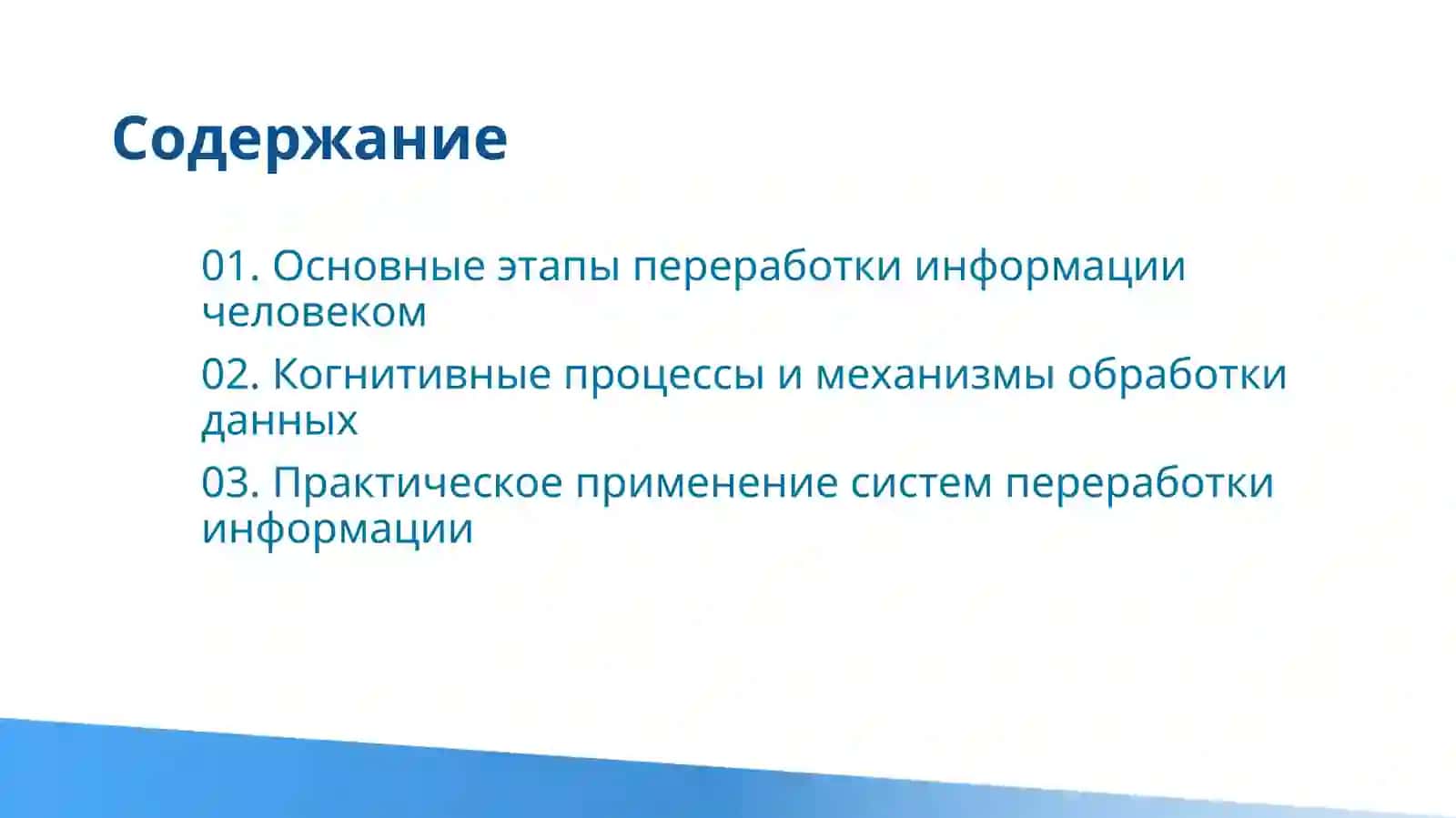 Содержание

01. Основные этапы переработки информации человеком

02. Когнитивные процессы и механизмы обработки данных

03. Практическое применение систем переработки информации